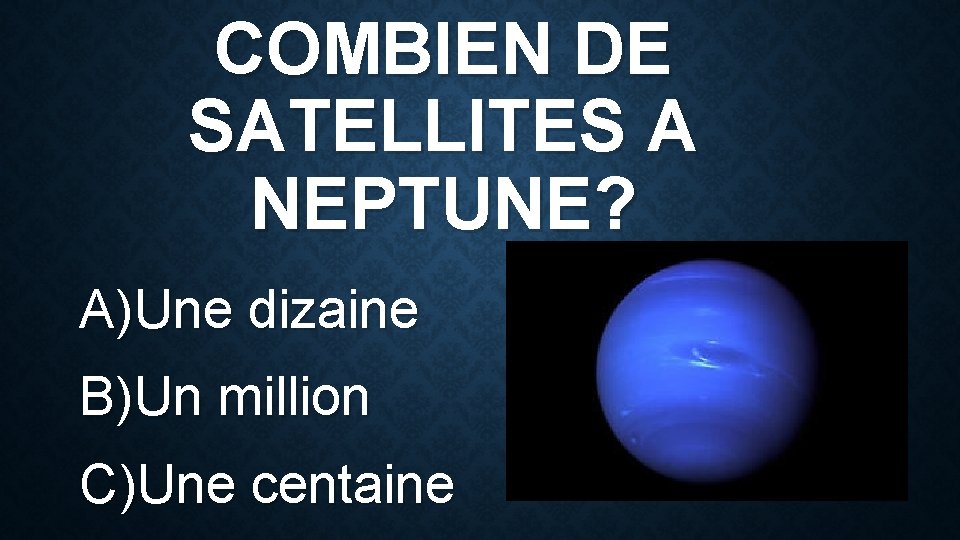 COMBIEN DE SATELLITES A NEPTUNE?

A)Une dizaine

B)Un million

C)Une centaine